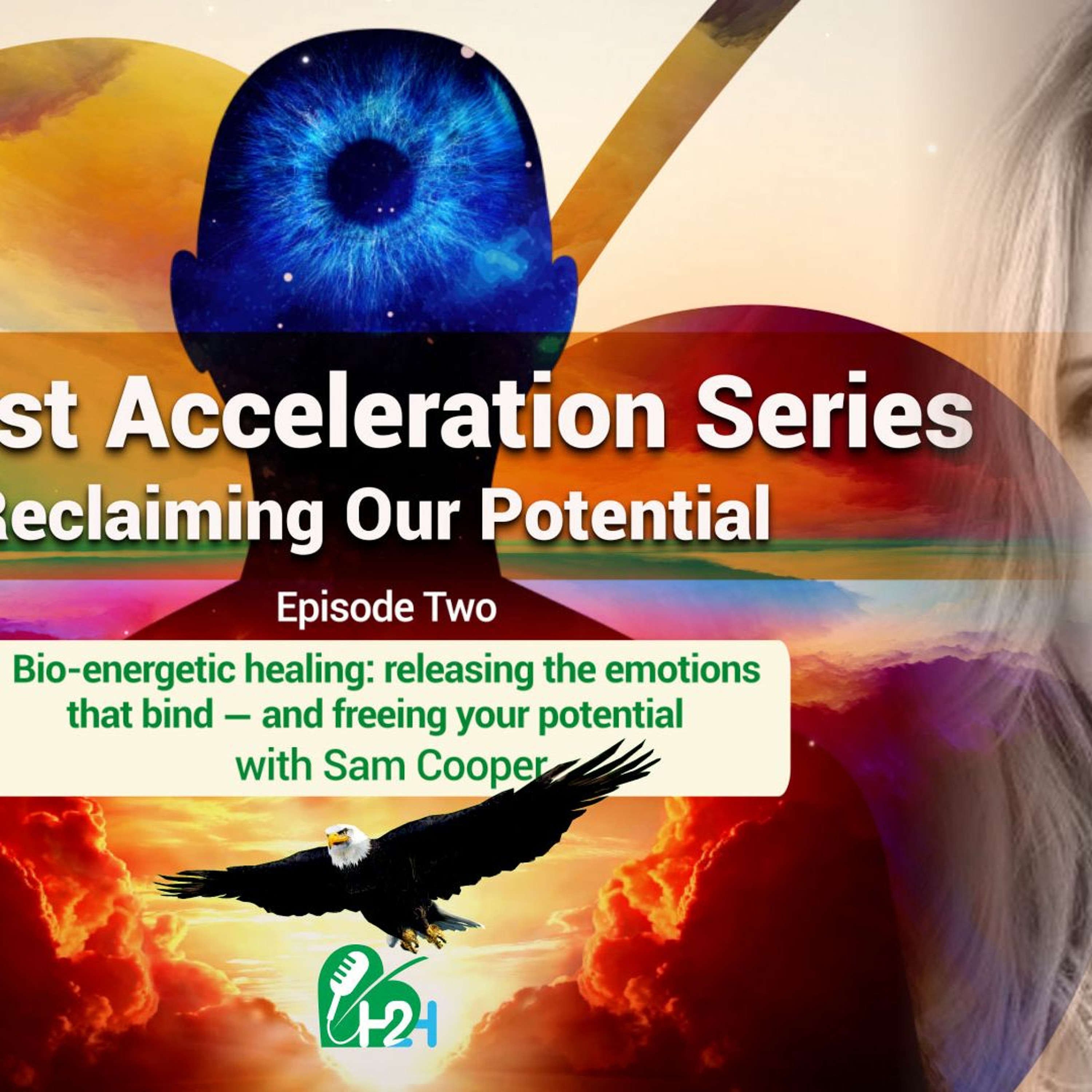 st Acceleration Series
Reclaiming Our Potential

Episode Two

Bio-energetic healing: releasing the emotions that bind — and freeing your potential with Sam Cooper

H2H